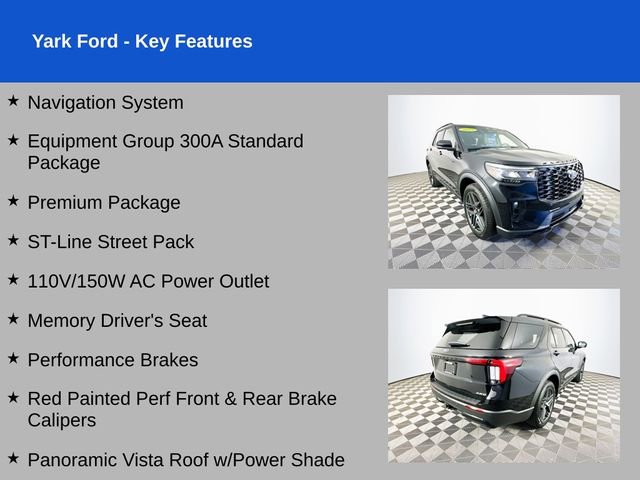 Yark Ford - Key Features

★ Navigation System

★ Equipment Group 300A Standard Package

★ Premium Package

★ ST-Line Street Pack

★ 110V/150W AC Power Outlet

★ Memory Driver's Seat

★ Performance Brakes

★ Red Painted Perf Front & Rear Brake Calipers

★ Panoramic Vista Roof w/Power Shade